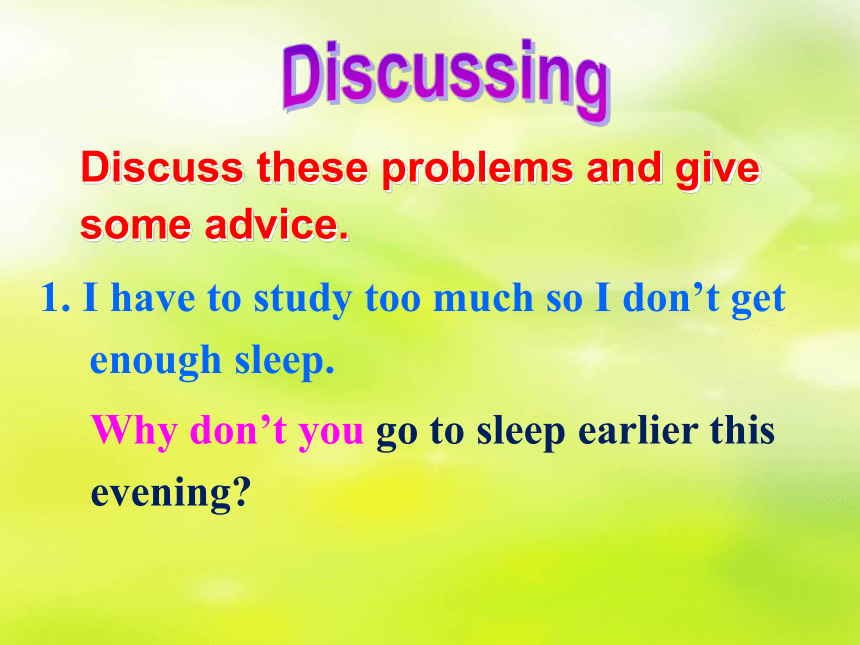 Discussing

Discuss these problems and give some advice.

1. I have to study too much so I don’t get enough sleep.

Why don’t you go to sleep earlier this evening?